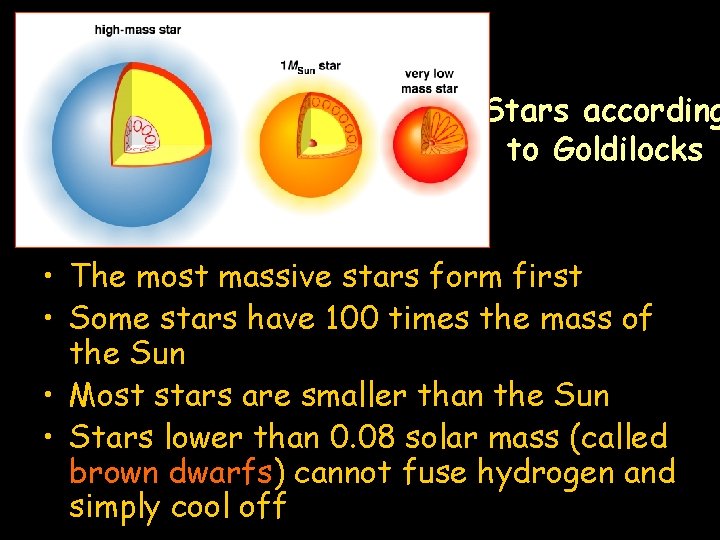 high-mass star

$1M_{Sun}$ star

very low mass star

Stars according to Goldilocks

• The most massive stars form first
• Some stars have 100 times the mass of the Sun
• Most stars are smaller than the Sun
• Stars lower than 0.08 solar mass (called brown dwarfs) cannot fuse hydrogen and simply cool off